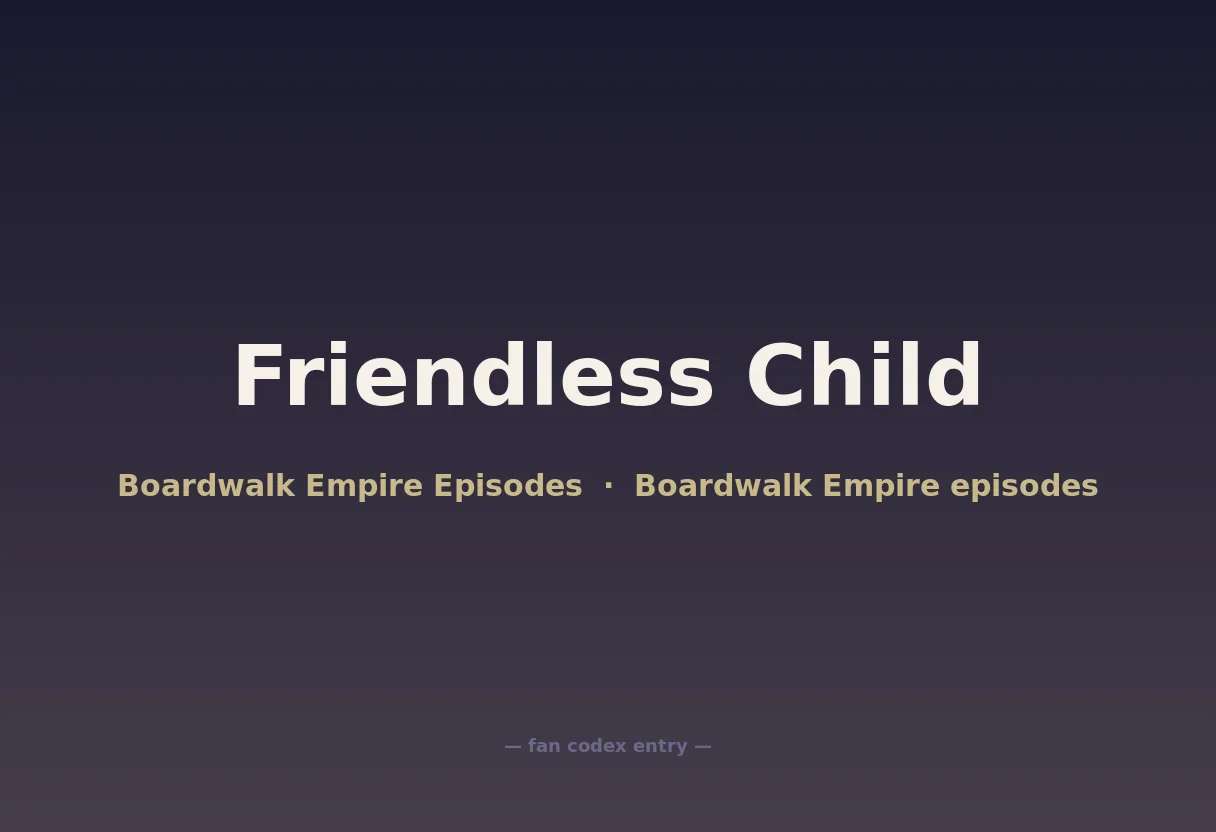 Friendless Child

Boardwalk Empire Episodes · Boardwalk Empire episodes

— fan codex entry —